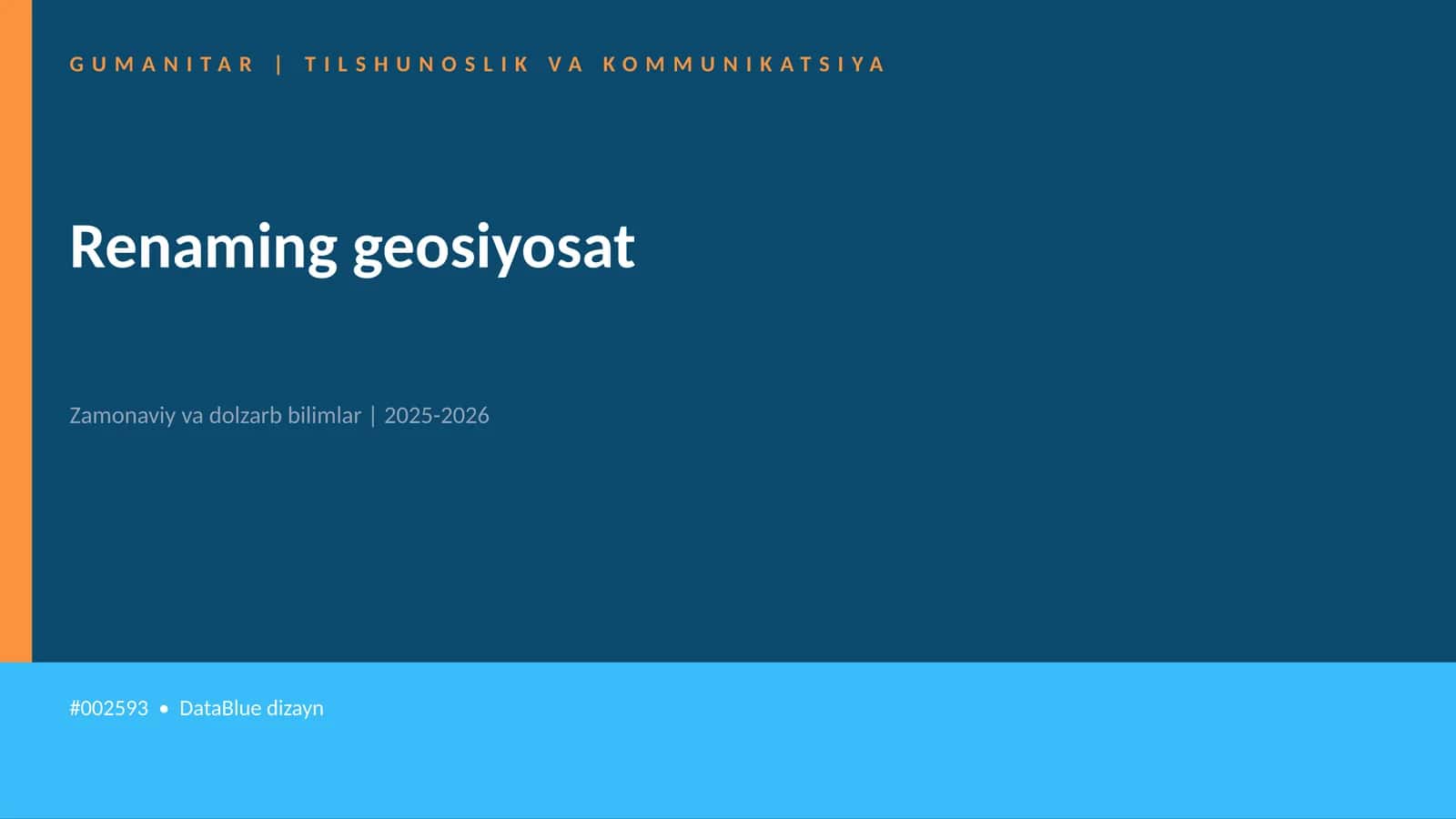 GUMANITAR | TILSHUNOSLIK VA KOMMUNIKATSIYA

Renaming geosiyosat

Zamonaviy va dolzarb bilimlar | 2025-2026

#002593 • DataBlue dizayn